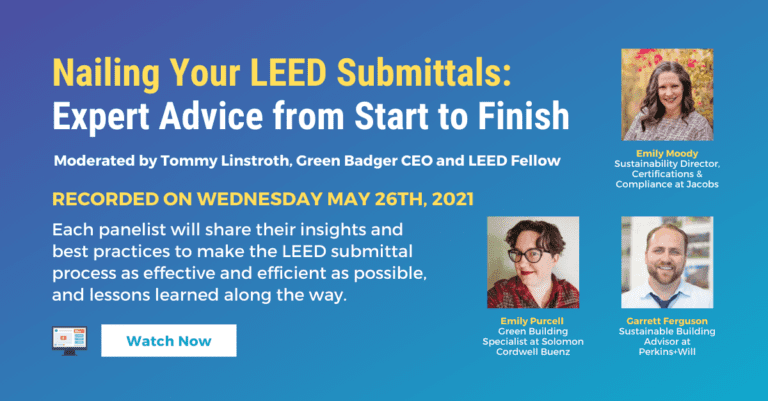 Nailing Your LEED Submittals:
Expert Advice from Start to Finish

Moderated by Tommy Linstroth, Green Badger CEO and LEED Fellow

RECORDED ON WEDNESDAY MAY 26TH, 2021

Each panelist will share their insights and best practices to make the LEED submittal process as effective and efficient as possible, and lessons learned along the way.

Watch Now

Emily Moody
Sustainability Director, Certifications & Compliance at Jacobs

Emily Purcell
Green Building Specialist at Solomon Cordwell Buenz

Garrett Ferguson
Sustainable Building Advisor at Perkins+Will